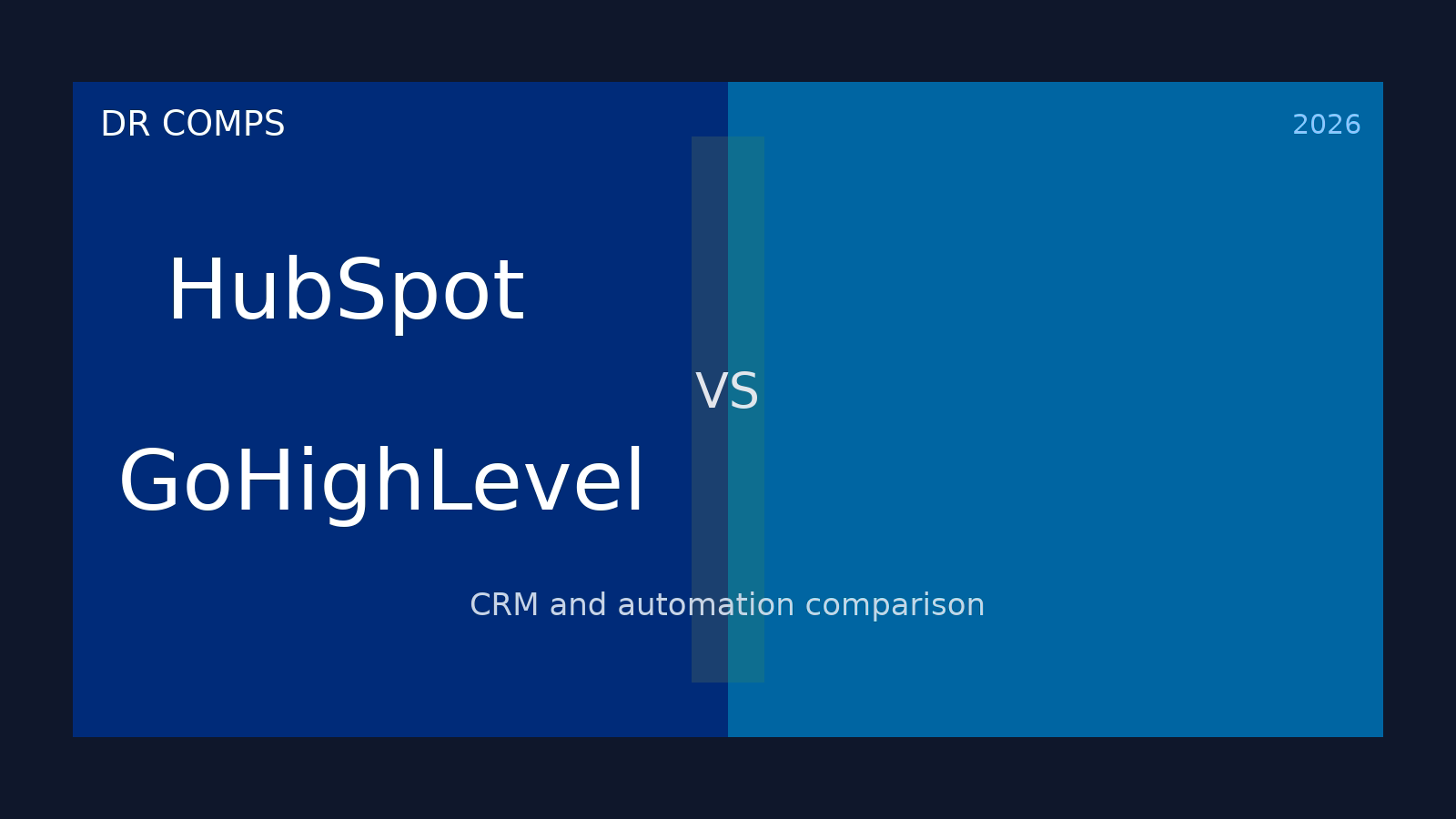 DR COMPS

2026

HubSpot

VS

GoHighLevel

CRM and automation comparison